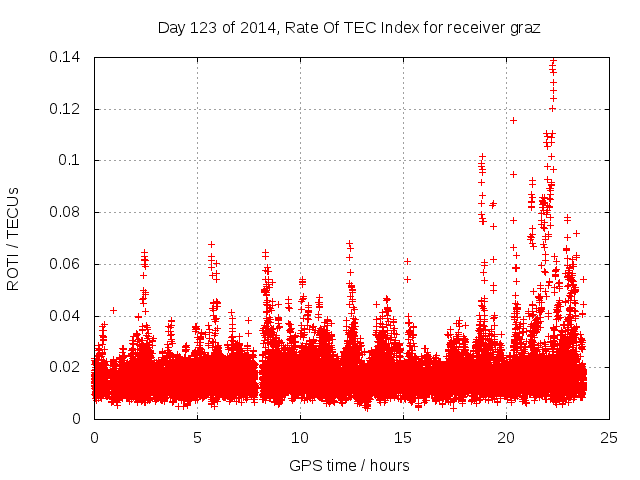 Day 123 of 2014, Rate Of TEC Index for receiver graz

ROTI / TECUs

0.14
0.12
0.1
0.08
0.06
0.04
0.02
0

0
5
10
15
20
25

GPS time / hours